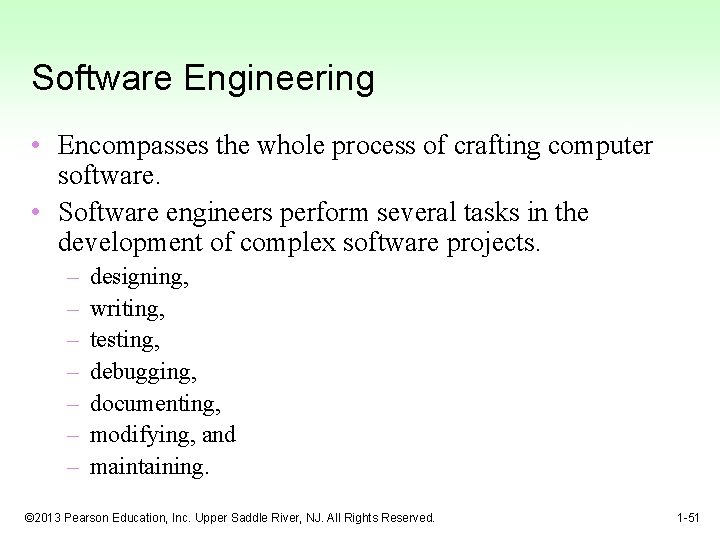 Software Engineering

• Encompasses the whole process of crafting computer software.

• Software engineers perform several tasks in the development of complex software projects.
– designing,
– writing,
– testing,
– debugging,
– documenting,
– modifying, and
– maintaining.

©2013 Pearson Education, Inc. Upper Saddle River, NJ. All Rights Reserved.

1-51